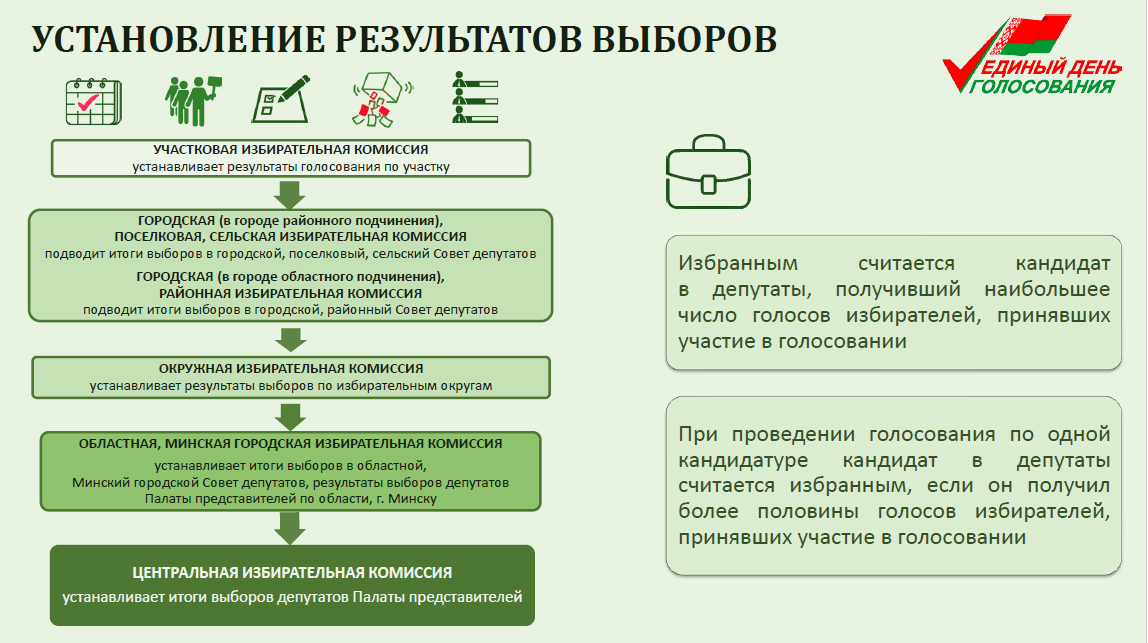 УСТАНОВЛЕНИЕ РЕЗУЛЬТАТОВ ВЫБОРОВ

ЕДИНЫЙ ДЕНЬ ГОЛОСОВАНИЯ

УЧАСТКОВАЯ ИЗБИРАТЕЛЬНАЯ КОМИССИЯ
устанавливает результаты голосования по участку

ГОРОДСКАЯ (в городе районного подчинения), ПОСЕЛКОВАЯ, СЕЛЬСКАЯ ИЗБИРАТЕЛЬНАЯ КОМИССИЯ
подводит итоги выборов в городской, поселковый, сельский Совет депутатов

ГОРОДСКАЯ (в городе областного подчинения), РАЙОННАЯ ИЗБИРАТЕЛЬНАЯ КОМИССИЯ
подводит итоги выборов в городской, районный Совет депутатов

ОКРУЖНАЯ ИЗБИРАТЕЛЬНАЯ КОМИССИЯ
устанавливает результаты выборов по избирательным округам

ОБЛАСТНАЯ, МИНСКАЯ ГОРОДСКАЯ ИЗБИРАТЕЛЬНАЯ КОМИССИЯ
устанавливает итоги выборов в областной, Минский городской Совет депутатов, результаты выборов депутатов Палаты представителей по области, г. Минску

ЦЕНТРАЛЬНАЯ ИЗБИРАТЕЛЬНАЯ КОМИССИЯ
устанавливает итоги выборов депутатов Палаты представителей

Избранным считается кандидат в депутаты, получивший наибольшее число голосов избирателей, принявших участие в голосовании

При проведении голосования по одной кандидатуре кандидат в депутаты считается избранным, если он получил более половины голосов избирателей, принявших участие в голосовании